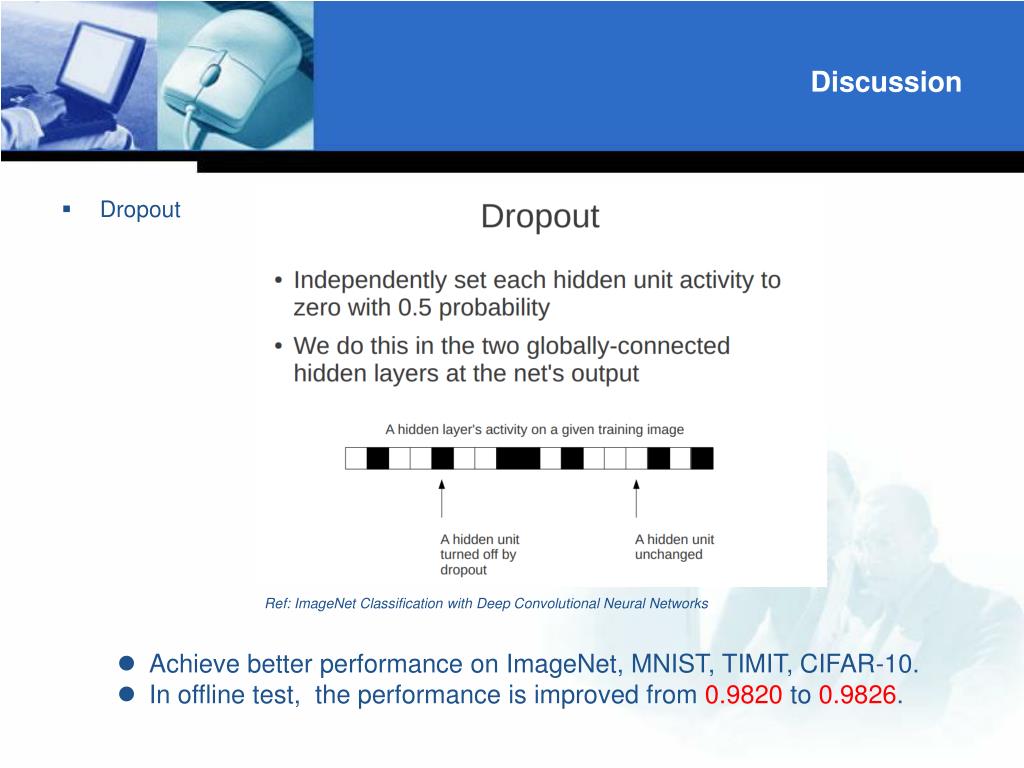 Discussion

▪ Dropout

Dropout

• Independently set each hidden unit activity to zero with 0.5 probability
• We do this in the two globally-connected hidden layers at the net's output

A hidden layer's activity on a given training image

A hidden unit turned off by dropout

A hidden unit unchanged

Ref: ImageNet Classification with Deep Convolutional Neural Networks

● Achieve better performance on ImageNet, MNIST, TIMIT, CIFAR-10.
● In offline test, the performance is improved from 0.9820 to 0.9826.